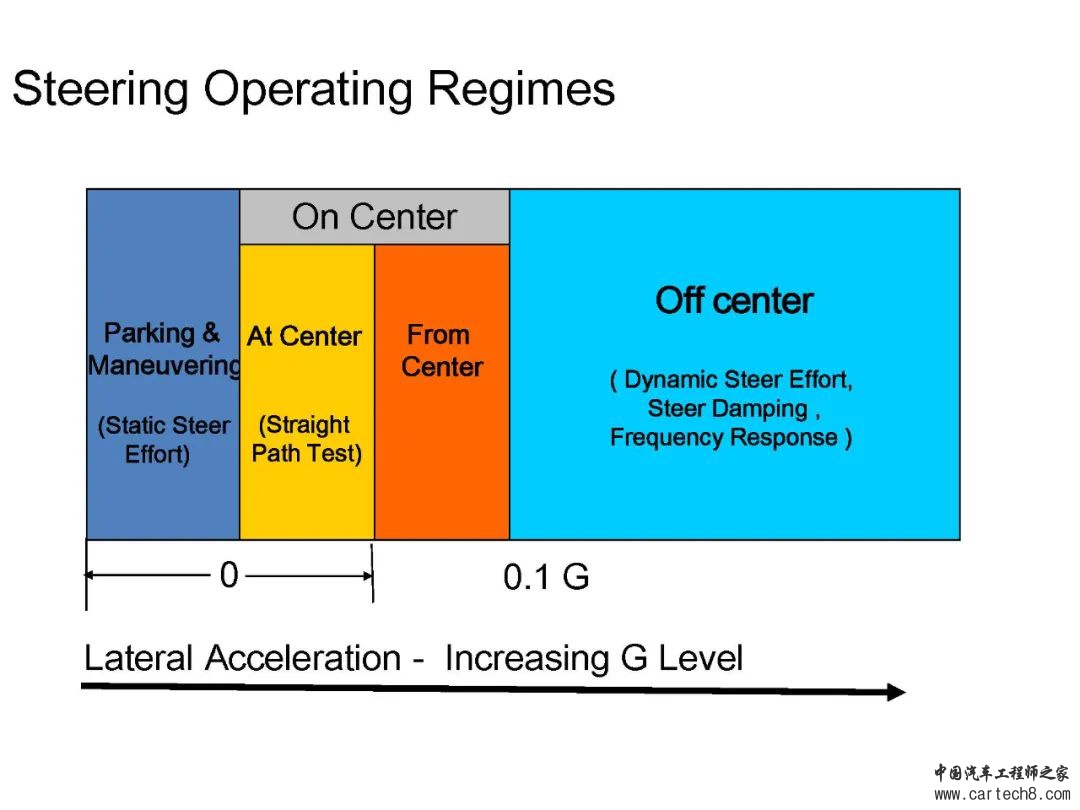 Steering Operating Regimes

On Center

Parking & Maneuvering

(Static Steer Effort)

At Center

(Straight Path Test)

From Center

Off center

( Dynamic Steer Effort, Steer Damping , Frequency Response )

0

0.1 G

Lateral Acceleration - Increasing G Level

中国汽车工程师之家
www.cartech8.com